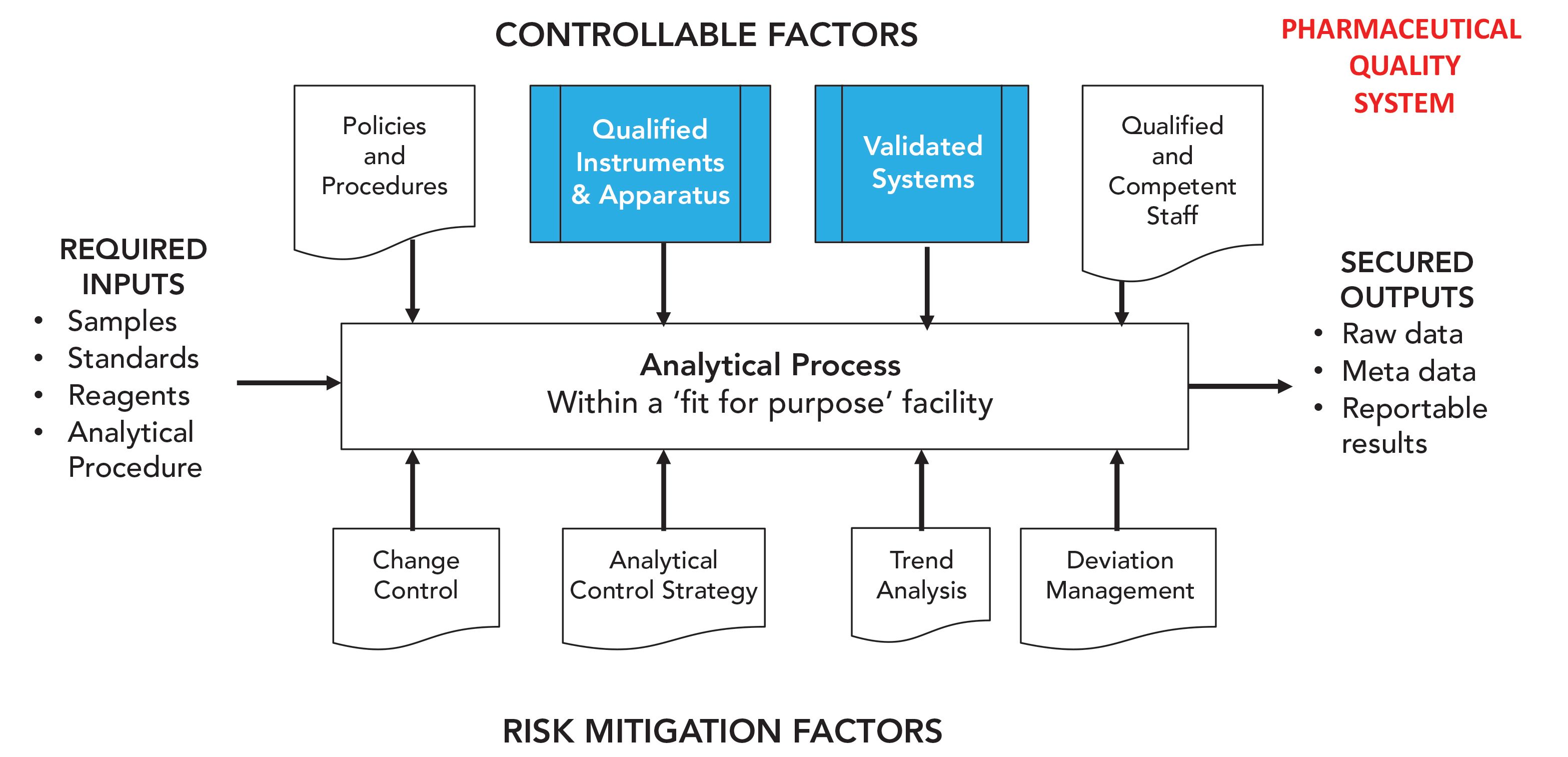 CONTROLLABLE FACTORS

PHARMACEUTICAL QUALITY SYSTEM

Policies and Procedures

Qualified Instruments & Apparatus

Validated Systems

Qualified and Competent Staff

REQUIRED INPUTS
• Samples
• Standards
• Reagents
• Analytical Procedure

Analytical Process
Within a 'fit for purpose' facility

SECURED OUTPUTS
• Raw data
• Meta data
• Reportable results

Change Control

Analytical Control Strategy

Trend Analysis

Deviation Management

RISK MITIGATION FACTORS